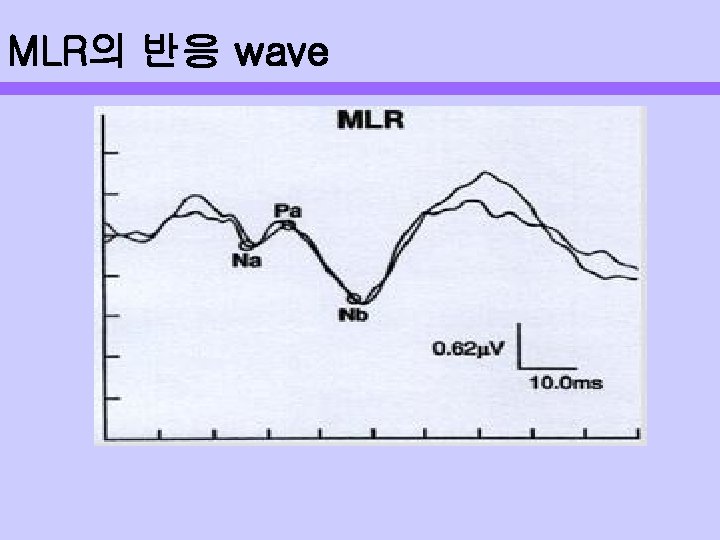 MLR의 반응 wave

MLR

Pa

Na

Nb

0.62μV

10.0ms